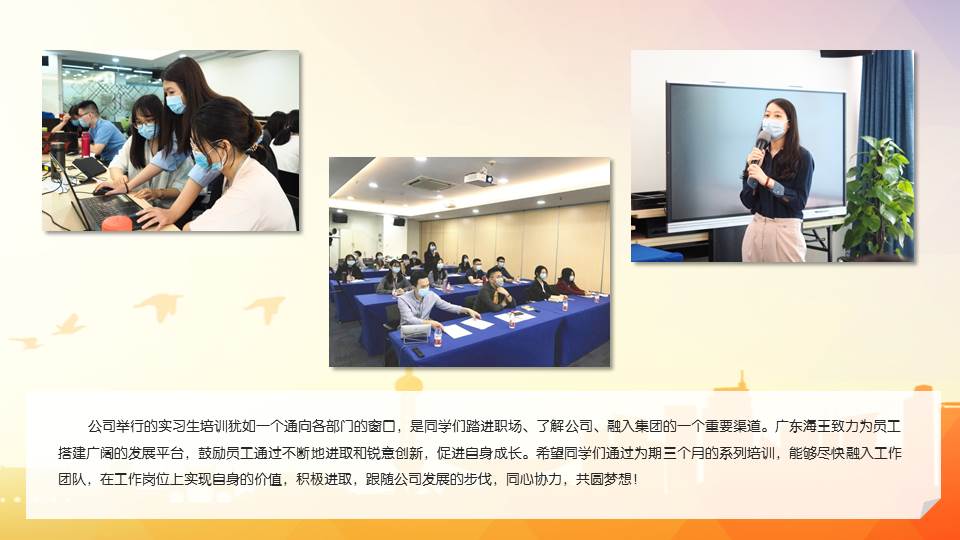 公司举行的实习生培训犹如一个通向各部门的窗口，是同学们踏进职场、了解公司、融入集团的一个重要渠道。广东海王致力为员工搭建广阔的发展平台，鼓励员工通过不断地进取和锐意创新，促进自身成长。希望同学们通过为期三个月的系列培训，能够尽快融入工作团队，在工作岗位上实现自身的价值，积极进取，跟随公司发展的步伐，同心协力，共圆梦想！